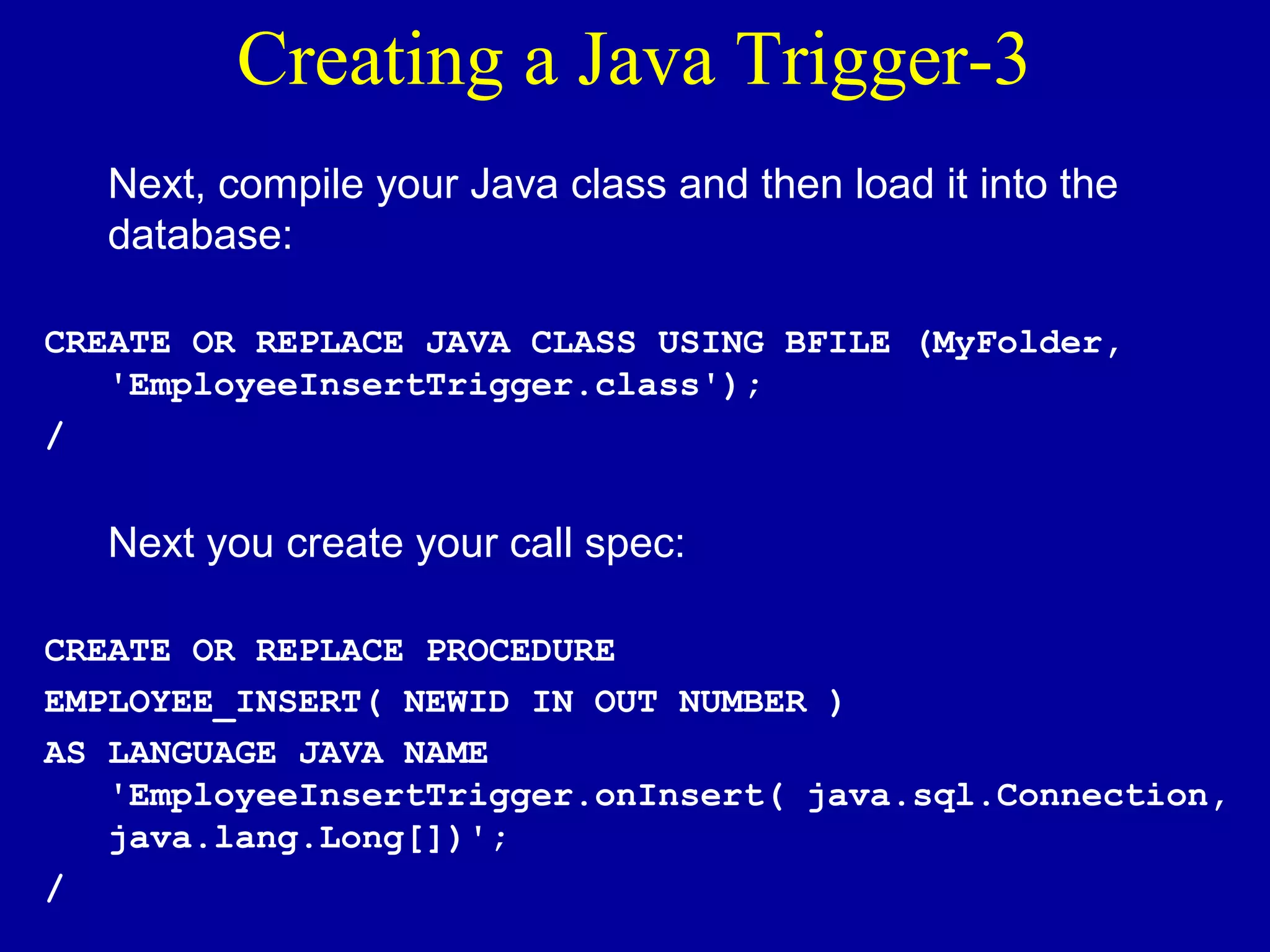 Creating a Java Trigger-3

Next, compile your Java class and then load it into the database:

CREATE OR REPLACE JAVA CLASS USING BFILE (MyFolder, 'EmployeeInsertTrigger.class');
/

Next you create your call spec:

CREATE OR REPLACE PROCEDURE
EMPLOYEE_INSERT( NEWID IN OUT NUMBER )
AS LANGUAGE JAVA NAME 'EmployeeInsertTrigger.onInsert( java.sql.Connection, java.lang.Long[])';
/